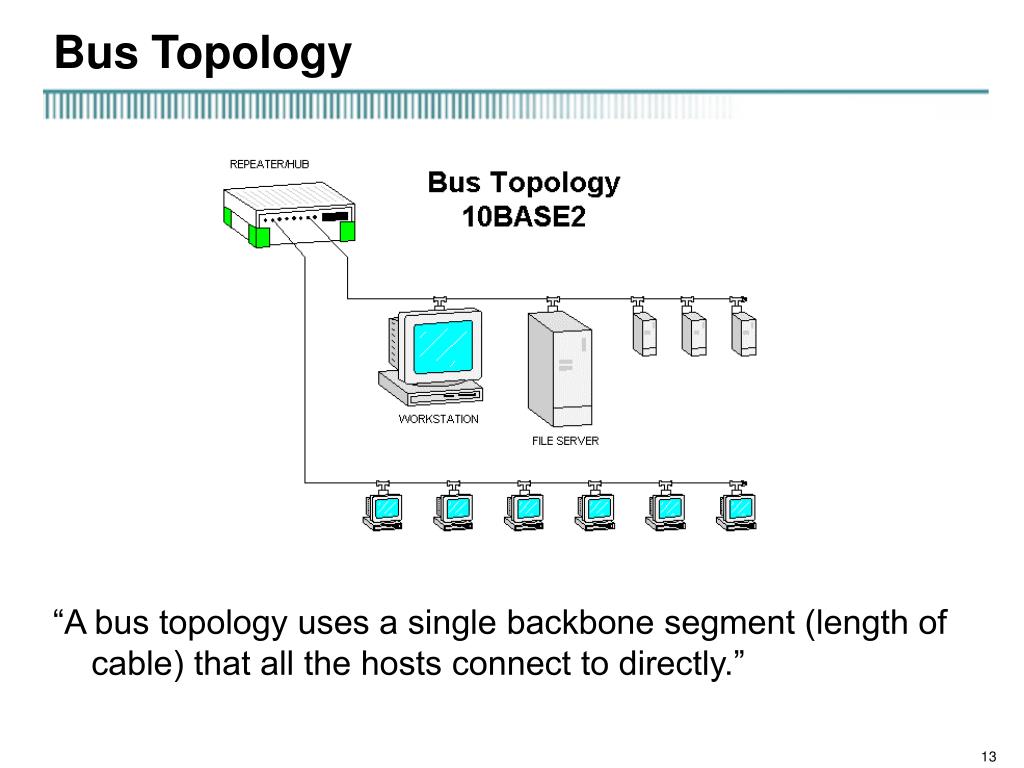 Bus Topology

REPEATER/HUB

Bus Topology
10BASE2

WORKSTATION

FILE SERVER

“A bus topology uses a single backbone segment (length of cable) that all the hosts connect to directly.”

13